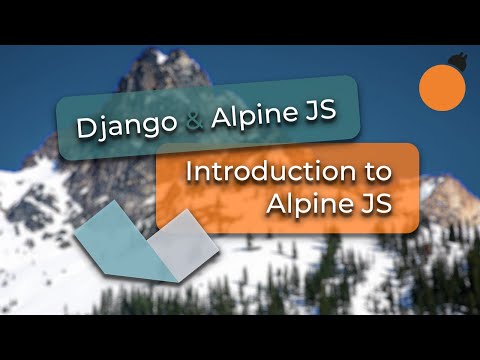 Django & Alpine JS

Introduction to Alpine JS